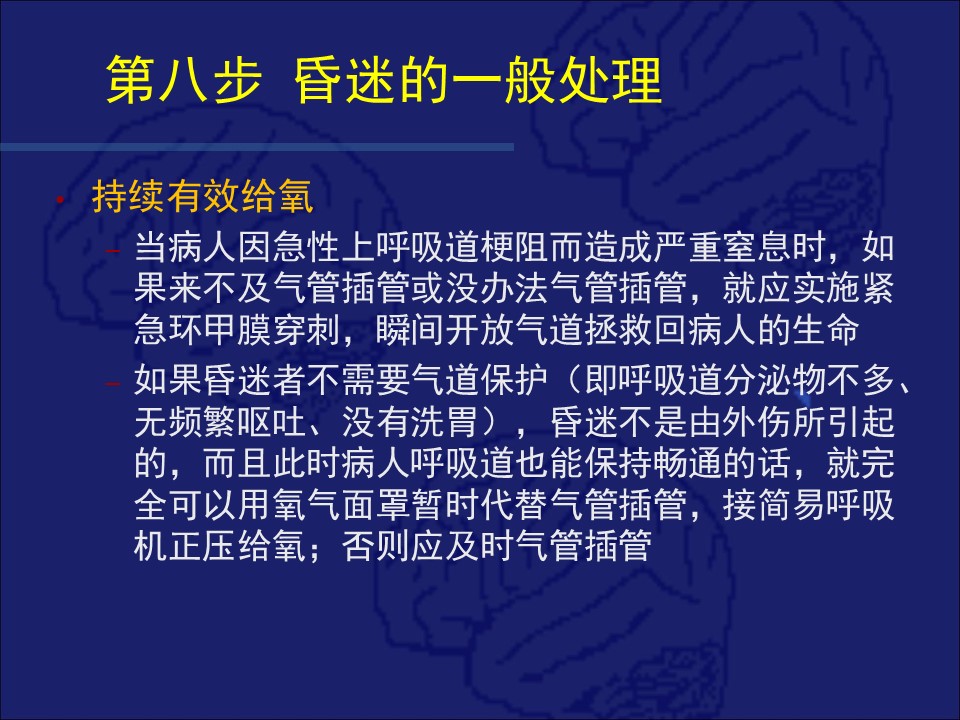 第八步 昏迷的一般处理

• 持续有效给氧

– 当病人因急性上呼吸道梗阻而造成严重窒息时，如果来不及气管插管或没办法气管插管，就应实施紧急环甲膜穿刺，瞬间开放气道拯救回病人的生命

– 如果昏迷者不需要气道保护（即呼吸道分泌物不多、无频繁呕吐、没有洗胃），昏迷不是由外伤所引起的，而且此时病人呼吸道也能保持畅通的话，就完全可以用氧气面罩暂时代替气管插管，接简易呼吸机正压给氧；否则应及时气管插管